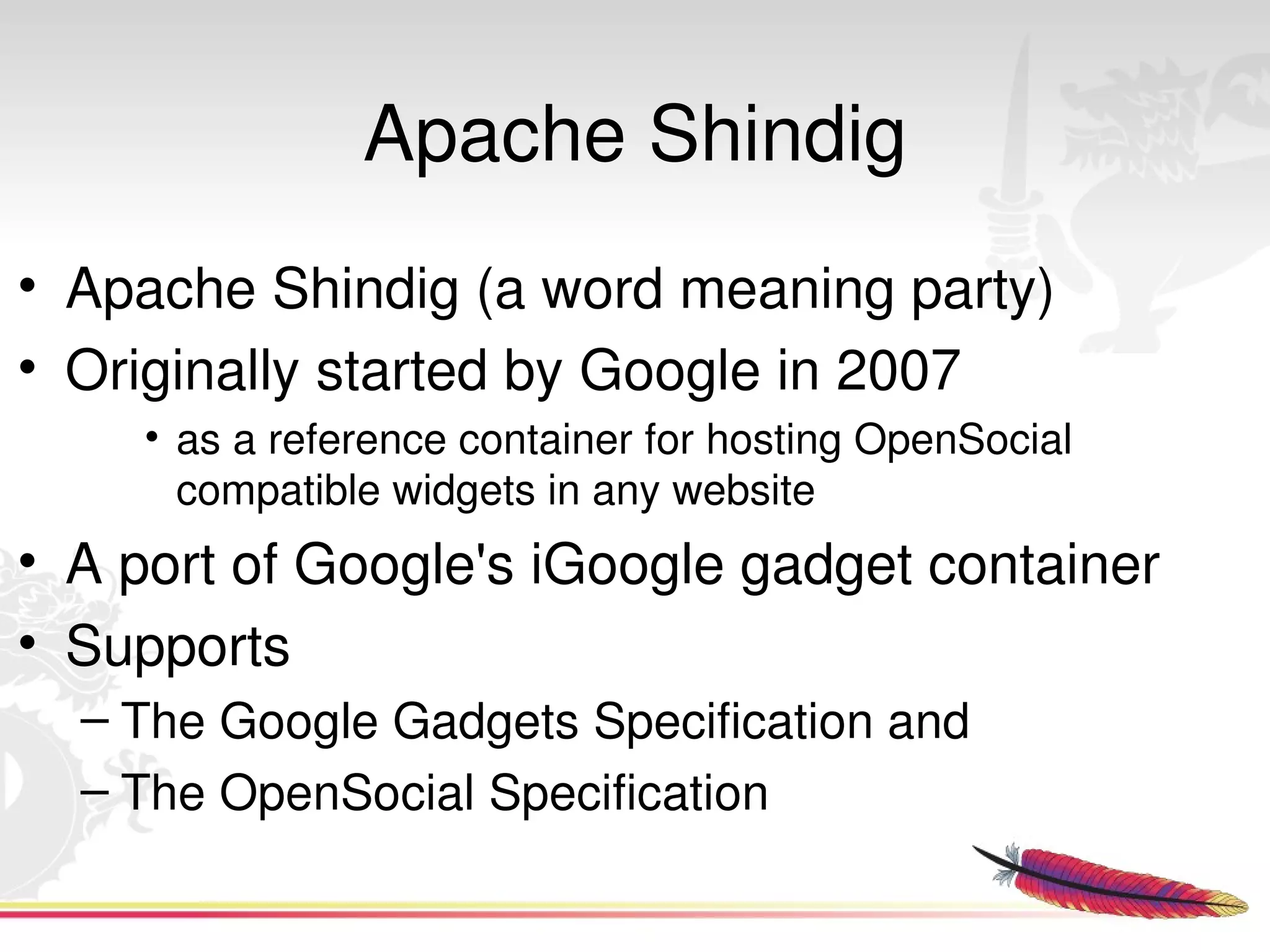 Apache Shindig

• Apache Shindig (a word meaning party)
• Originally started by Google in 2007
  • as a reference container for hosting OpenSocial compatible widgets in any website
• A port of Google's iGoogle gadget container
• Supports
  – The Google Gadgets Specification and
  – The OpenSocial Specification